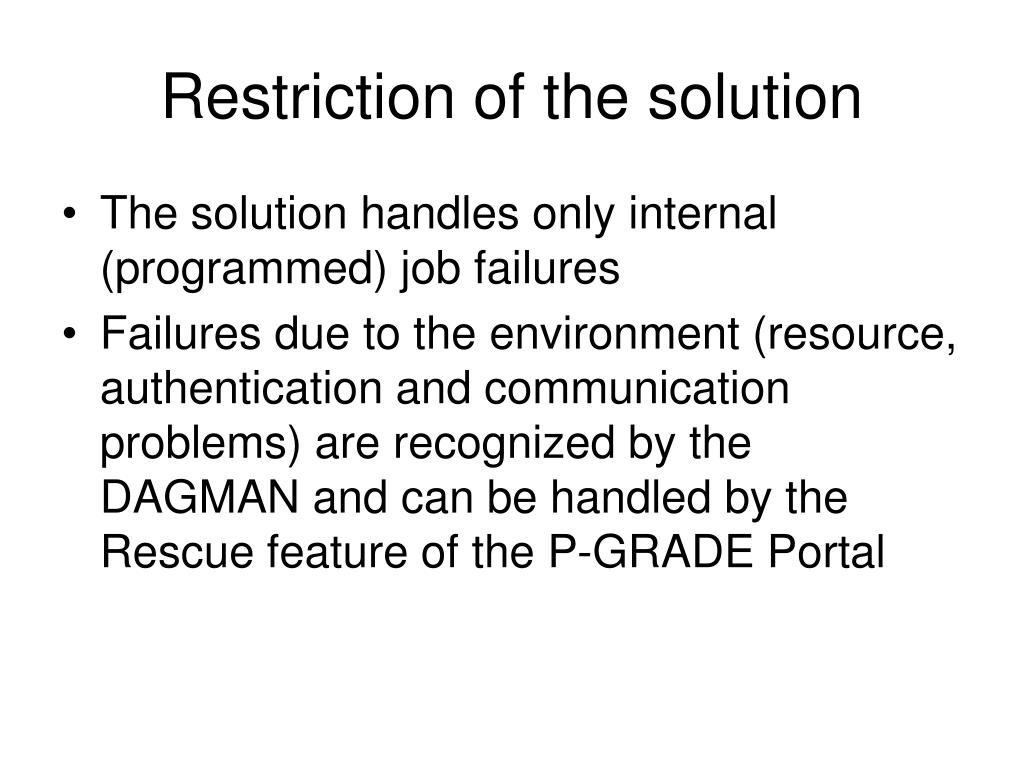 Restriction of the solution

• The solution handles only internal (programmed) job failures

• Failures due to the environment (resource, authentication and communication problems) are recognized by the DAGMAN and can be handled by the Rescue feature of the P-GRADE Portal